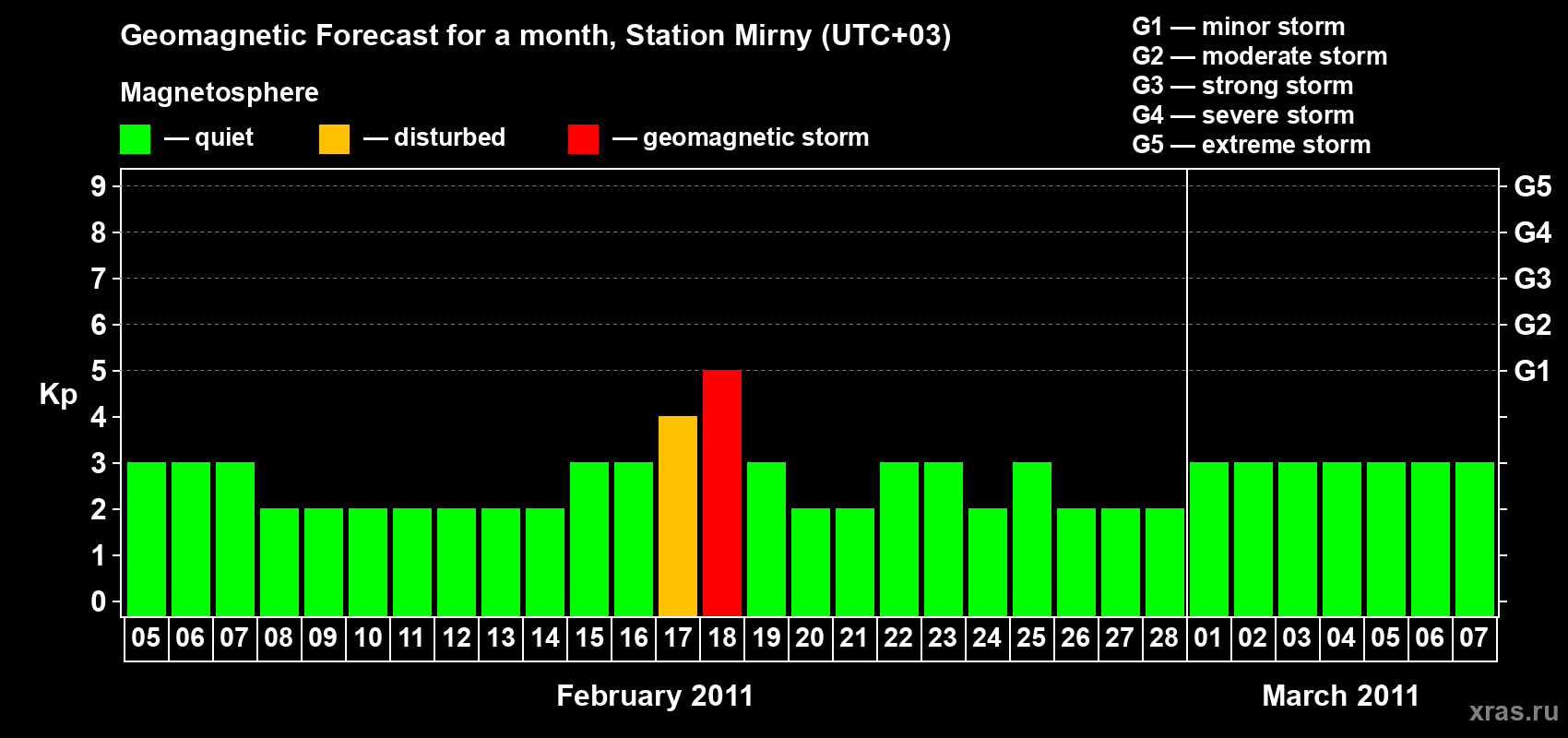 Geomagnetic Forecast for a month, Station Mirny (UTC+03)

Magnetosphere

— quiet — disturbed — geomagnetic storm

G1 — minor storm
G2 — moderate storm
G3 — strong storm
G4 — severe storm
G5 — extreme storm

Kp

9 8 7 6 5 4 3 2 1 0

G5 G4 G3 G2 G1

05 06 07 08 09 10 11 12 13 14 15 16 17 18 19 20 21 22 23 24 25 26 27 28 01 02 03 04 05 06 07

February 2011

March 2011

xras.ru